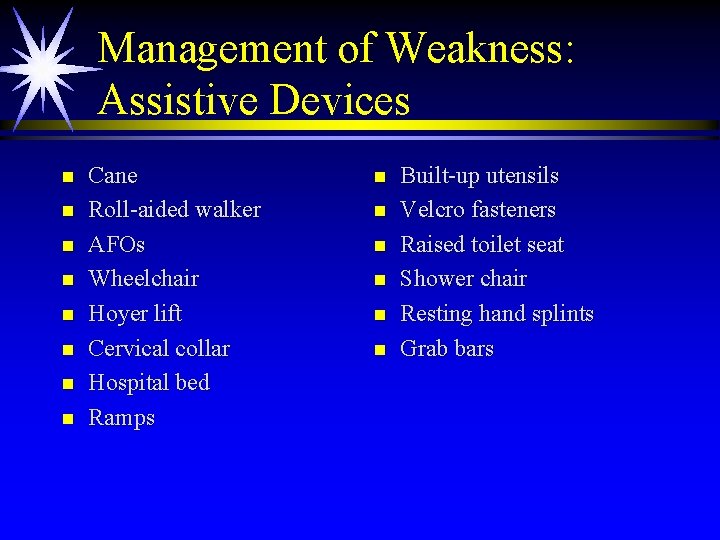 Management of Weakness: Assistive Devices

- Cane
- Roll-aided walker
- AFOs
- Wheelchair
- Hoyer lift
- Cervical collar
- Hospital bed
- Ramps

- Built-up utensils
- Velcro fasteners
- Raised toilet seat
- Shower chair
- Resting hand splints
- Grab bars